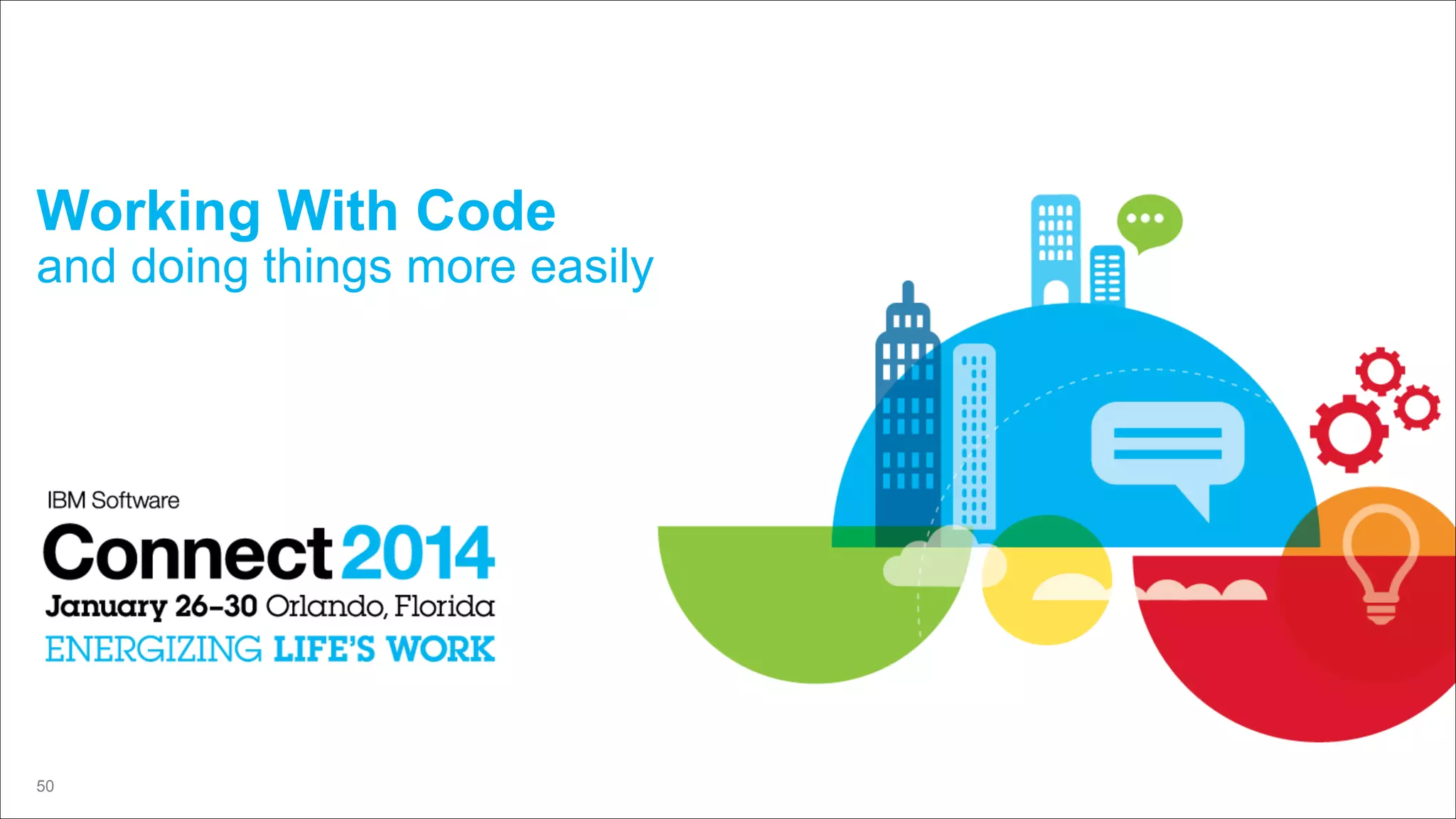 Working With Code
and doing things more easily

IBM Software
Connect 2014
January 26–30 Orlando, Florida
ENERGIZING LIFE'S WORK

50